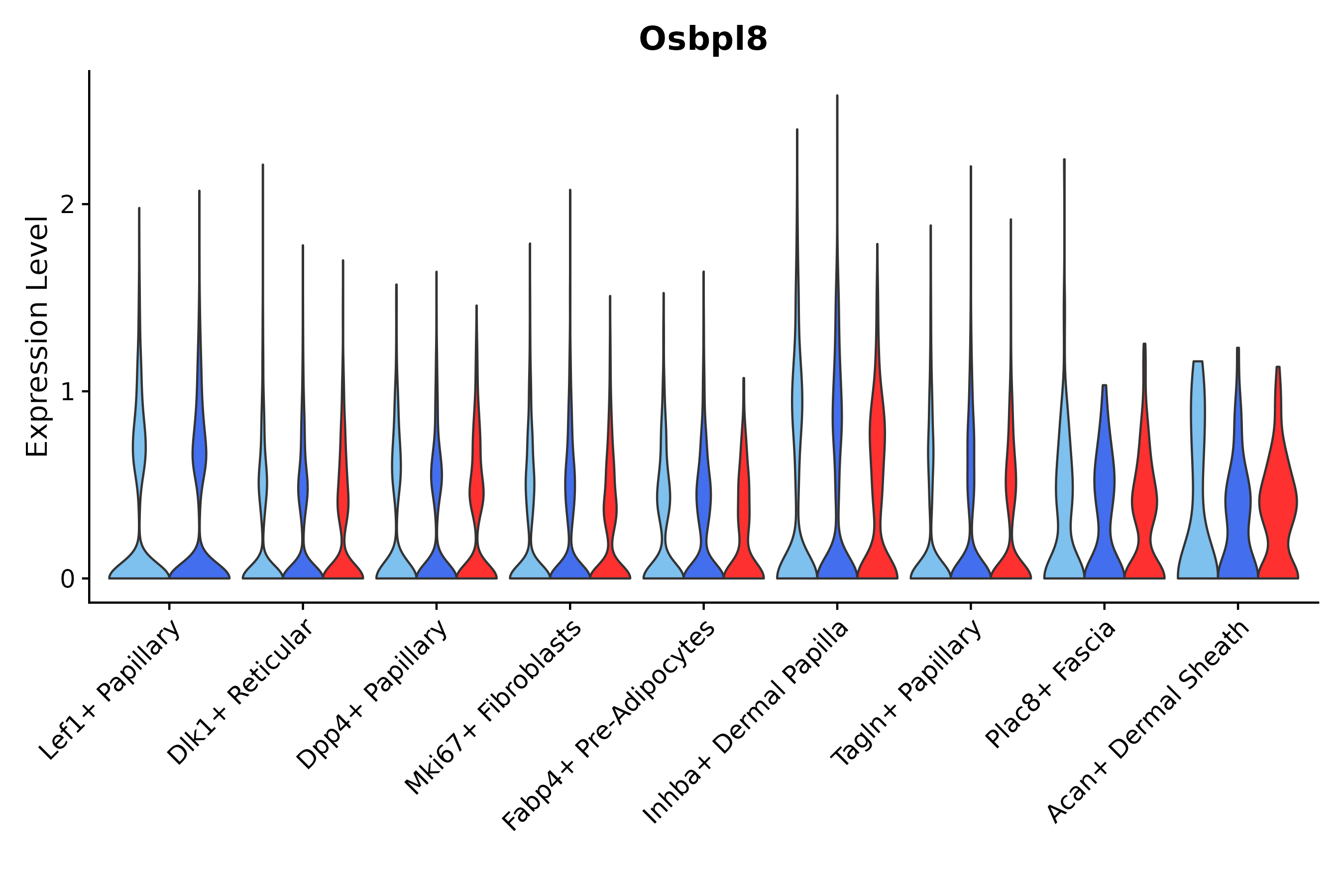 Osbpl8

Expression Level

2
1
0

Lef1+ Papillary
Dlk1+ Reticular
Dpp4+ Papillary
Mki67+ Fibroblasts
Fabp4+ Pre-Adipocytes
Inhba+ Dermal Papilla
Tagln+ Papillary
Plac8+ Fascia
Acan+ Dermal Sheath